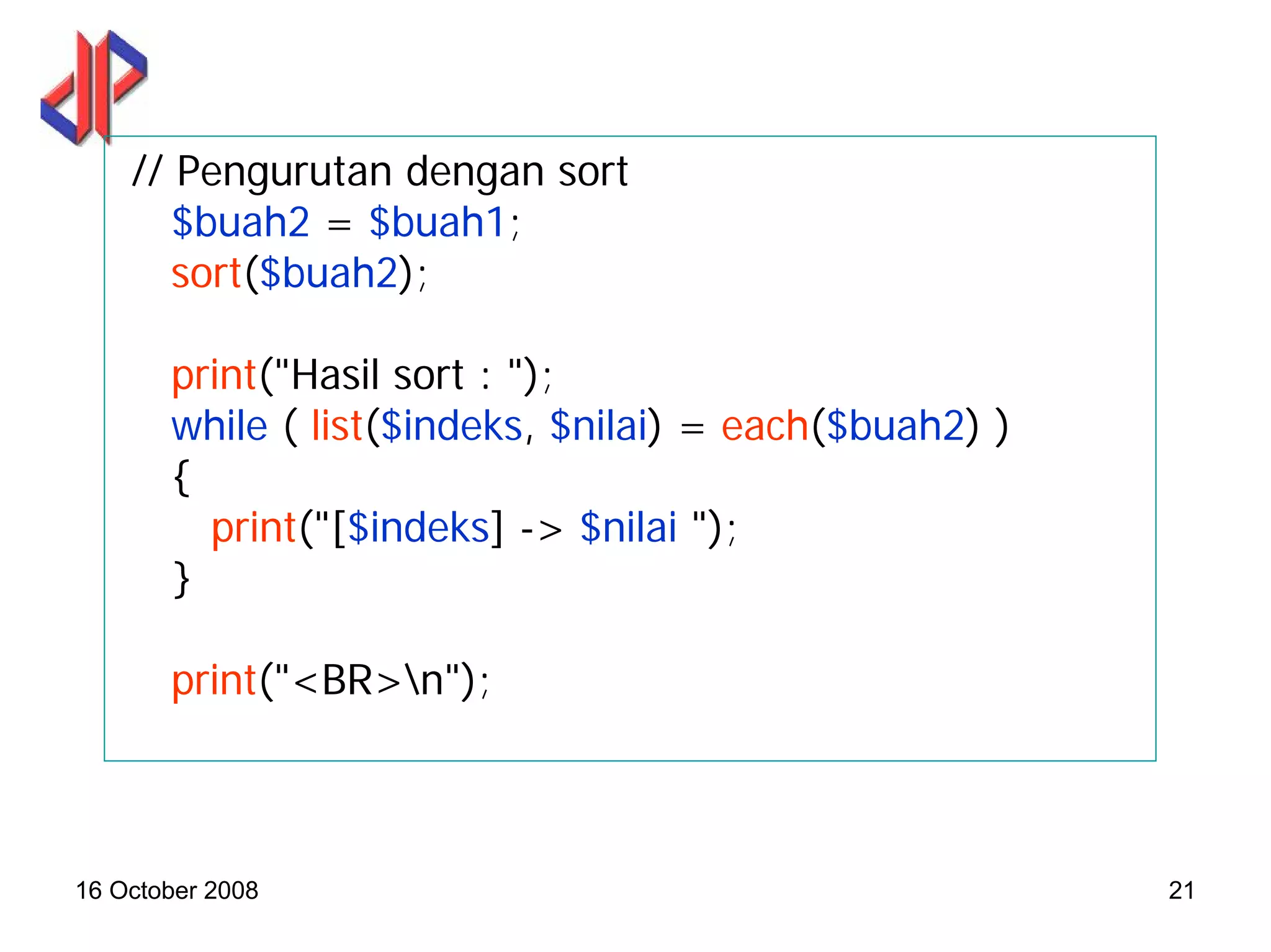 // Pengurutan dengan sort
$buah2 = $buah1;
sort($buah2);

print("Hasil sort : ");
while ( list($indeks, $nilai) = each($buah2) )
{
print("[$indeks] -> $nilai ");
}

print("<BR>\n");

16 October 2008

21